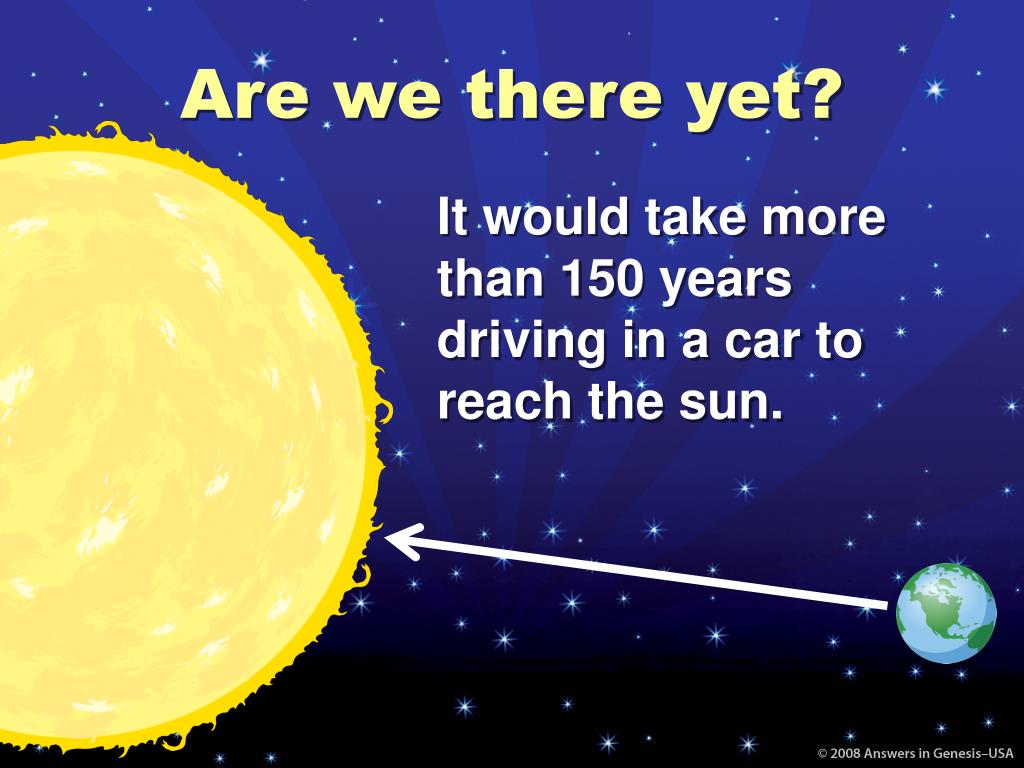 Are we there yet?

It would take more than 150 years driving in a car to reach the sun.

© 2008 Answers in Genesis–USA